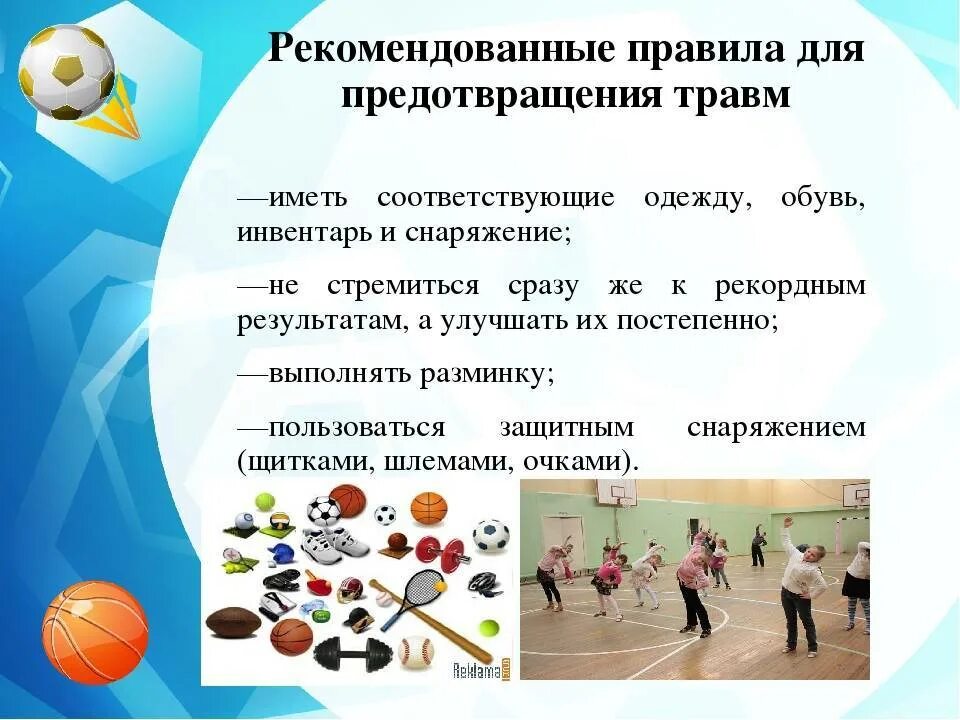 Рекомендованные правила для предотвращения травм

—иметь соответствующие одежду, обувь, инвентарь и снаряжение;

—не стремиться сразу же к рекордным результатам, а улучшать их постепенно;

—выполнять разминку;

—пользоваться защитным снаряжением (щитками, шлемами, очками).

Reklama